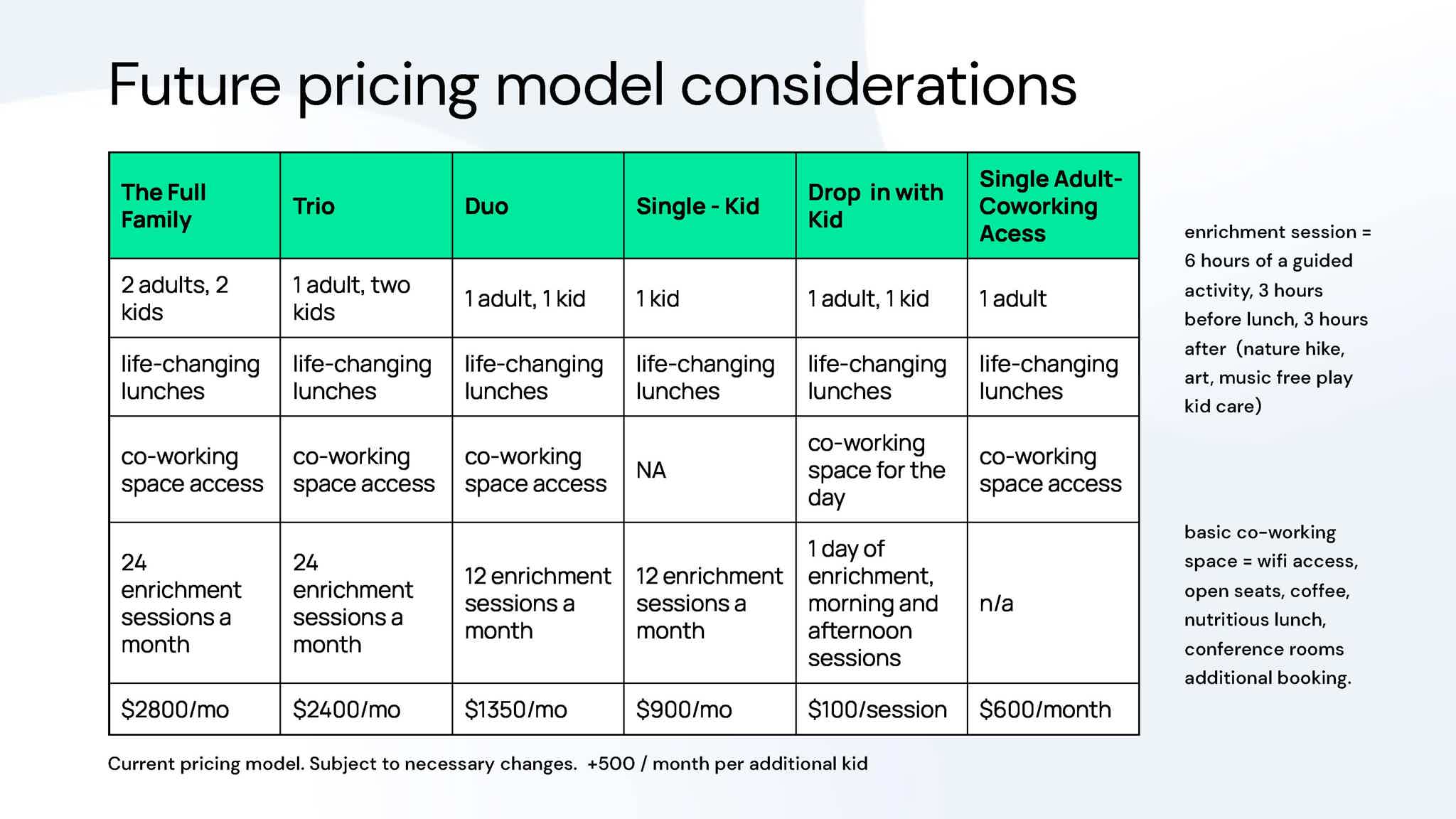 Future pricing model considerations

| The Full Family | Trio | Duo | Single - Kid | Drop in with Kid | Single Adult-Coworking Acess |
|---|---|---|---|---|---|
| 2 adults, 2 kids | 1 adult, two kids | 1 adult, 1 kid | 1 kid | 1 adult, 1 kid | 1 adult |
| life-changing lunches | life-changing lunches | life-changing lunches | life-changing lunches | life-changing lunches | life-changing lunches |
| co-working space access | co-working space access | co-working space access | NA | co-working space for the day | co-working space access |
| 24 enrichment sessions a month | 24 enrichment sessions a month | 12 enrichment sessions a month | 12 enrichment sessions a month | 1 day of enrichment, morning and afternoon sessions | n/a |
| \$2800/mo | \$2400/mo | \$1350/mo | \$900/mo | \$100/session | \$600/month |

Current pricing model. Subject to necessary changes. +500 / month per additional kid

enrichment session = 6 hours of a guided activity, 3 hours before lunch, 3 hours after (nature hike, art, music free play kid care)

basic co-working space = wifi access, open seats, coffee, nutritious lunch, conference rooms additional booking.